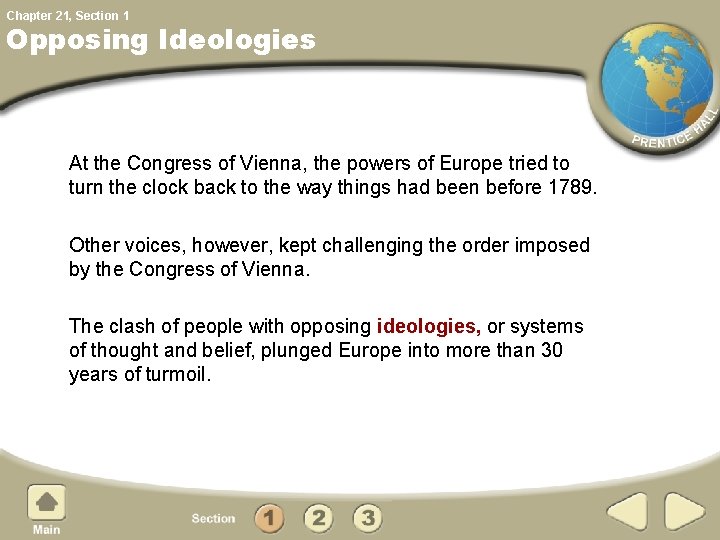 Chapter 21, Section 1

Opposing Ideologies

PRENTICE HALL

At the Congress of Vienna, the powers of Europe tried to turn the clock back to the way things had been before 1789.

Other voices, however, kept challenging the order imposed by the Congress of Vienna.

The clash of people with opposing ideologies, or systems of thought and belief, plunged Europe into more than 30 years of turmoil.

Main

Section 1 2 3